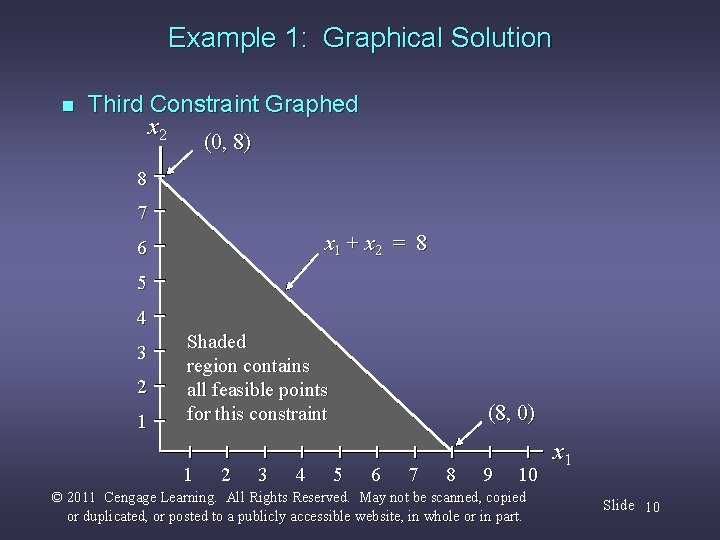 Example 1: Graphical Solution

Third Constraint Graphed

$x_2$

(0, 8)

8
7
6
5
4
3
2
1

$x_1 + x_2 = 8$

Shaded region contains all feasible points for this constraint

(8, 0)

1 2 3 4 5 6 7 8 9 10

$x_1$

© 2011 Cengage Learning. All Rights Reserved. May not be scanned, copied or duplicated, or posted to a publicly accessible website, in whole or in part.

Slide 10